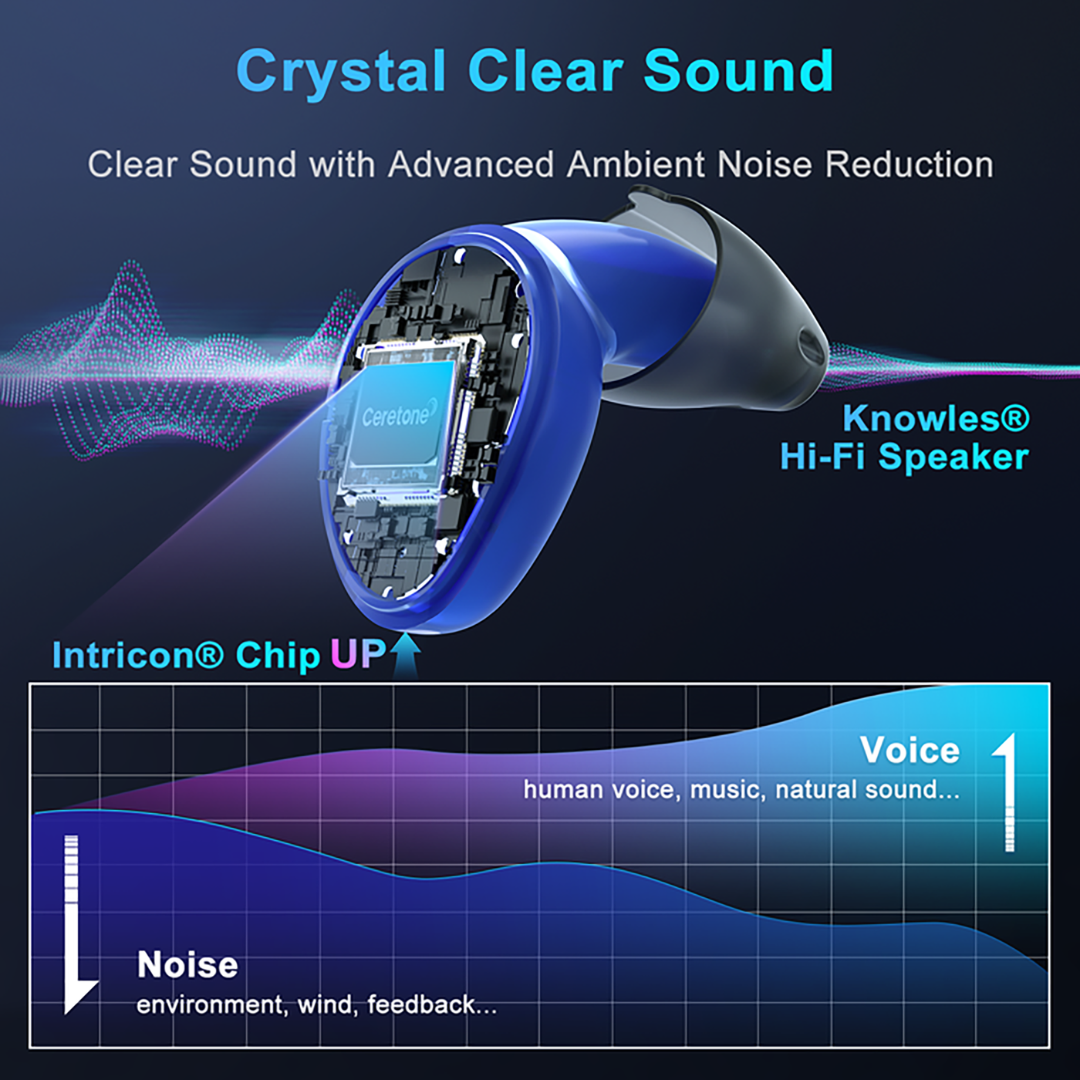 Crystal Clear Sound

Clear Sound with Advanced Ambient Noise Reduction

Ceretone

Knowles®
Hi-Fi Speaker

Intricon® Chip UP

Voice
human voice, music, natural sound...

Noise
environment, wind, feedback...